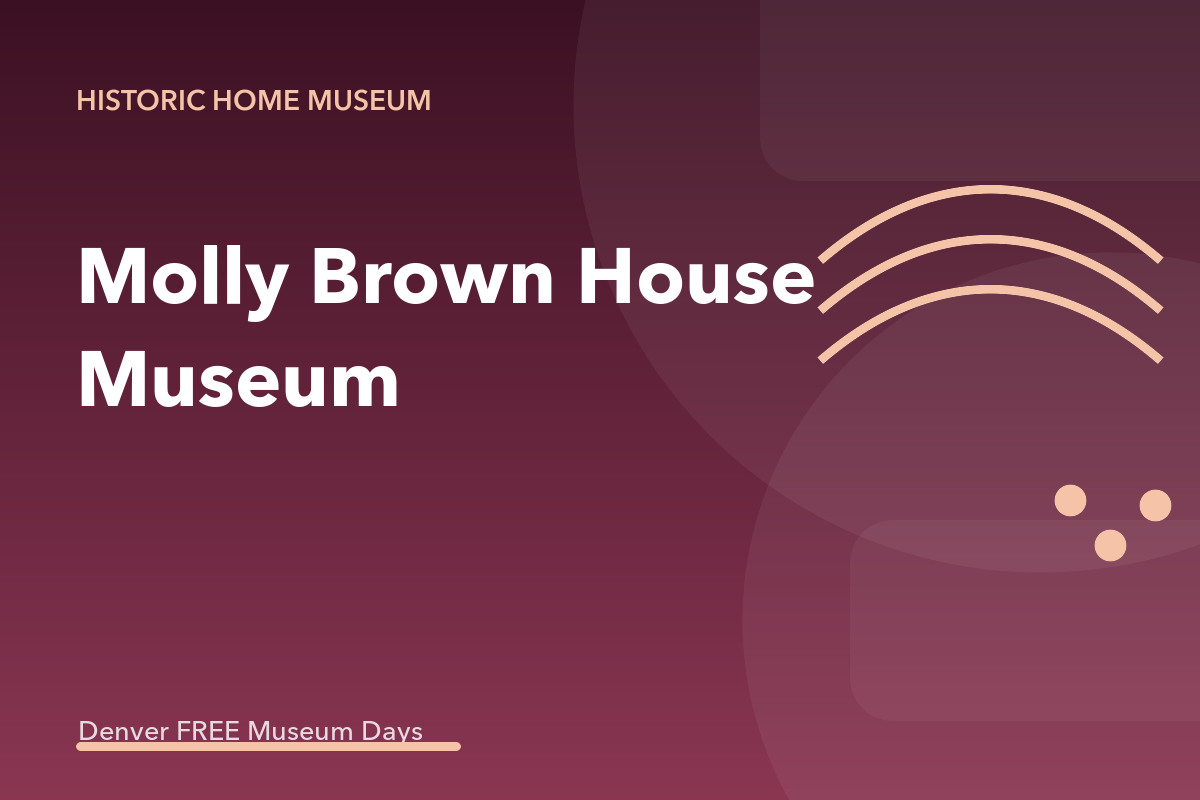 HISTORIC HOME MUSEUM

Molly Brown House Museum

Denver FREE Museum Days